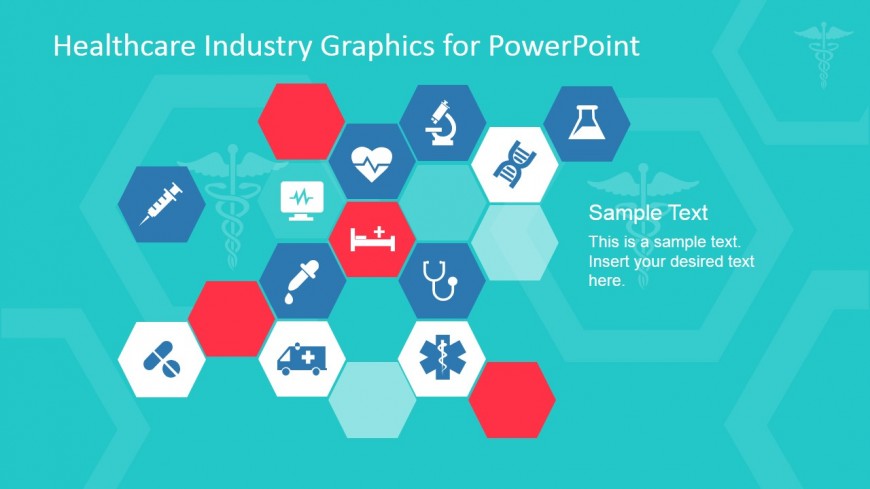 Healthcare Industry Graphics for PowerPoint

Sample Text

This is a sample text. Insert your desired text here.